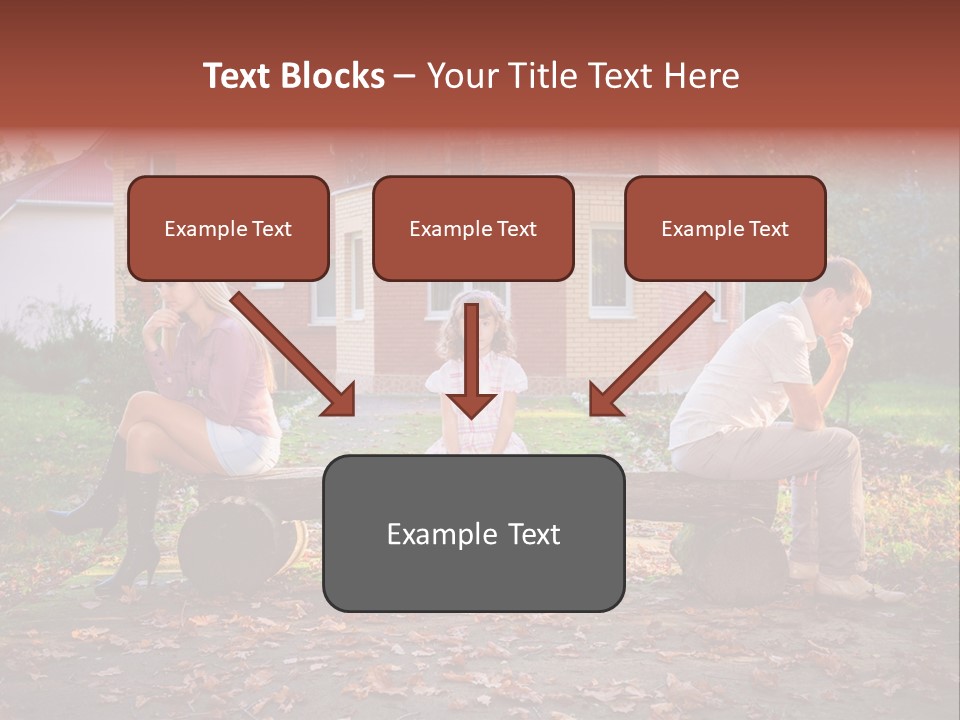 Text Blocks – Your Title Text Here

Example Text

Example Text

Example Text

Example Text